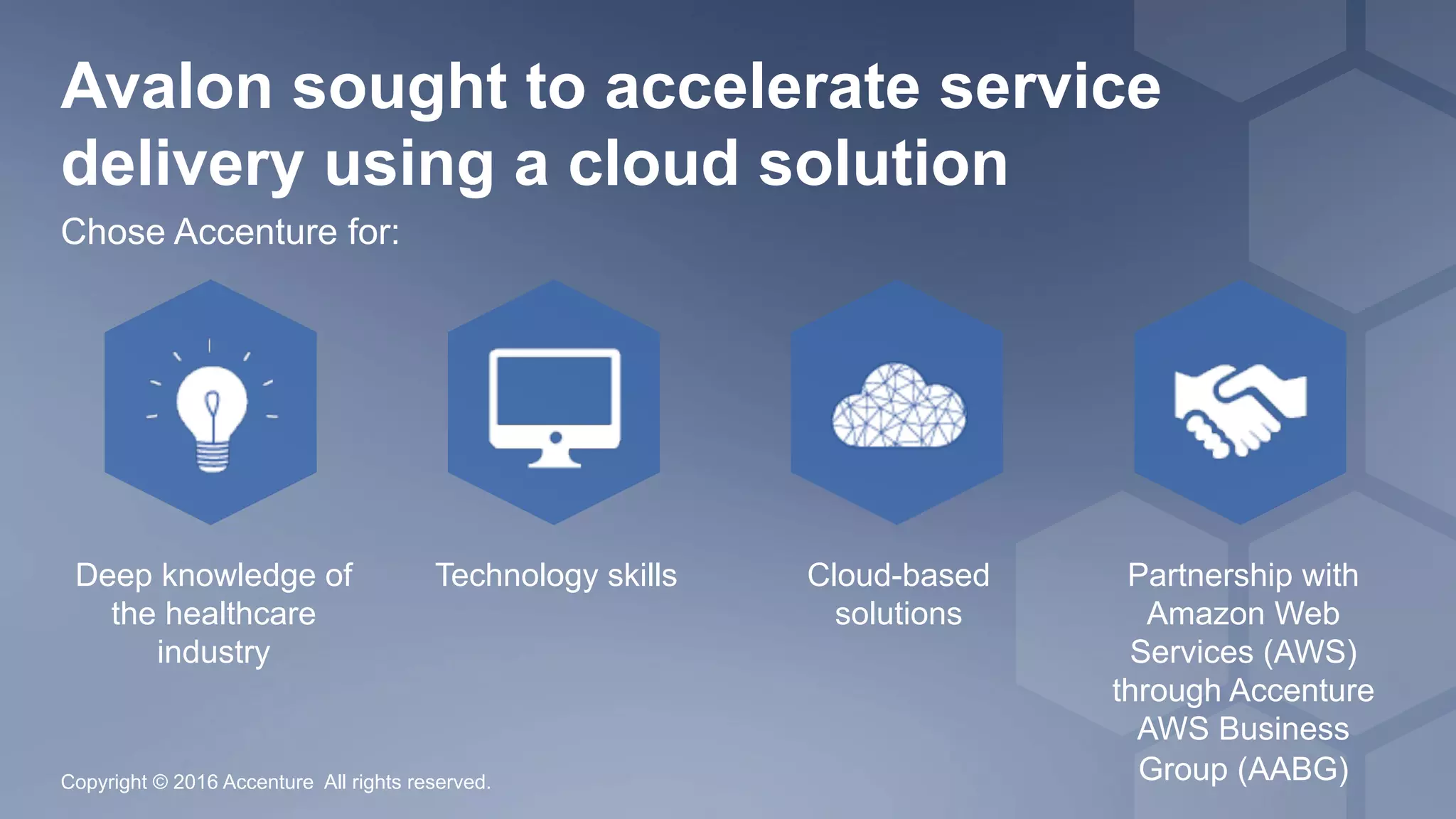 Avalon sought to accelerate service delivery using a cloud solution

Chose Accenture for:

Deep knowledge of the healthcare industry

Technology skills

Cloud-based solutions

Partnership with Amazon Web Services (AWS) through Accenture AWS Business Group (AABG)

Copyright © 2016 Accenture All rights reserved.